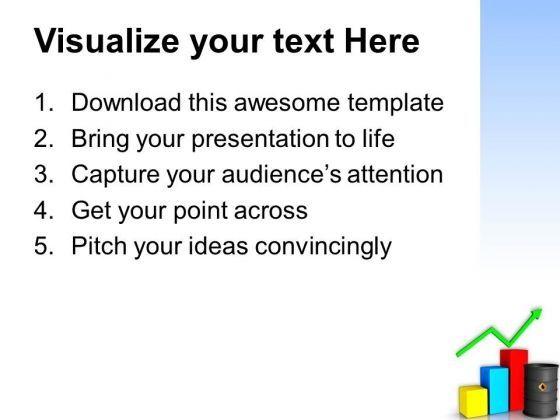 Visualize your text Here

1. Download this awesome template
2. Bring your presentation to life
3. Capture your audience's attention
4. Get your point across
5. Pitch your ideas convincingly